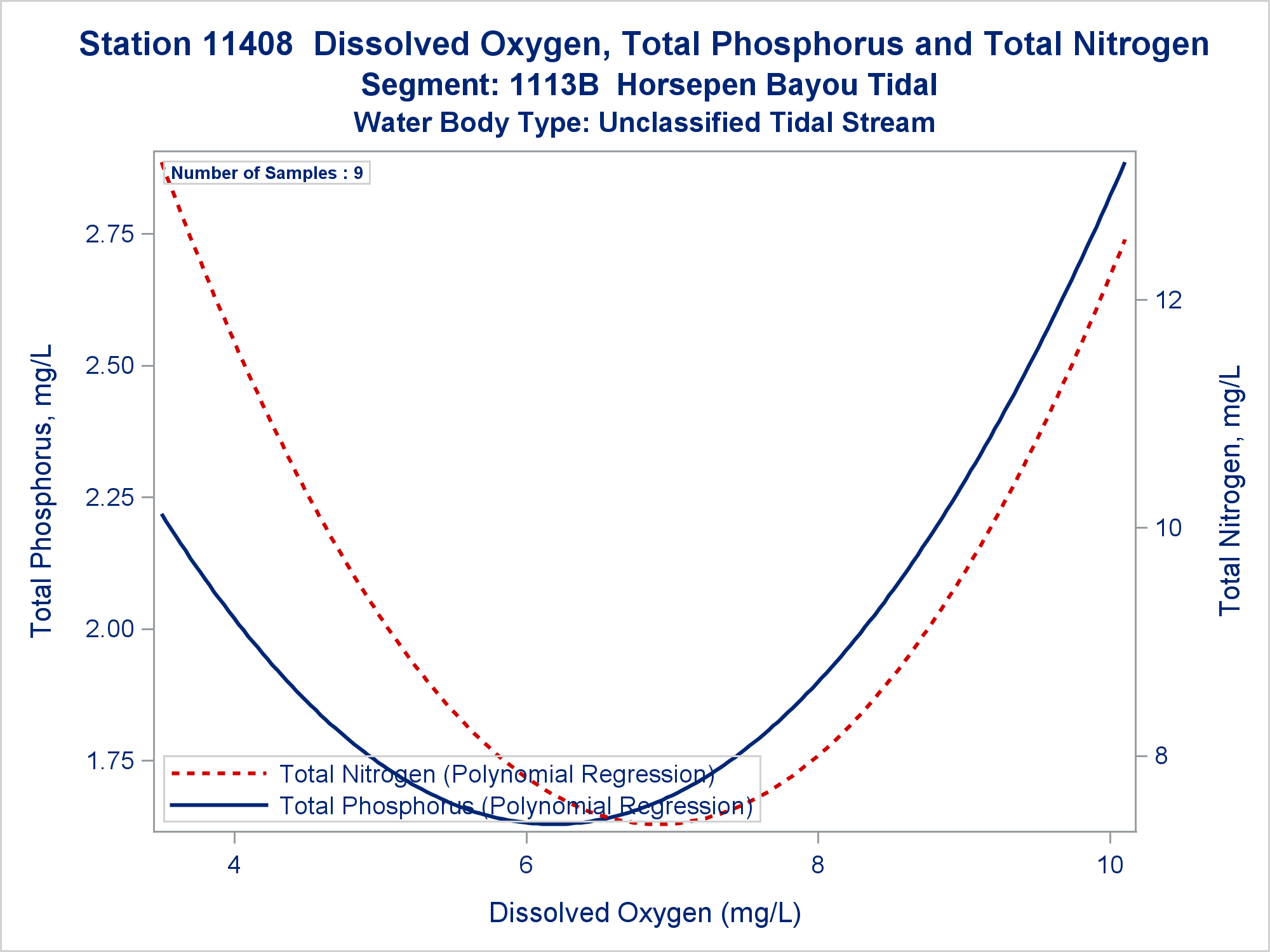 Station 11408 Dissolved Oxygen, Total Phosphorus and Total Nitrogen
Segment: 1113B Horsepen Bayou Tidal
Water Body Type: Unclassified Tidal Stream

Number of Samples : 9

Total Phosphorus, mg/L

2.75
2.50
2.25
2.00
1.75

Total Nitrogen, mg/L

12
10
8

Total Nitrogen (Polynomial Regression)
Total Phosphorus (Polynomial Regression)

4
6
8
10

Dissolved Oxygen (mg/L)